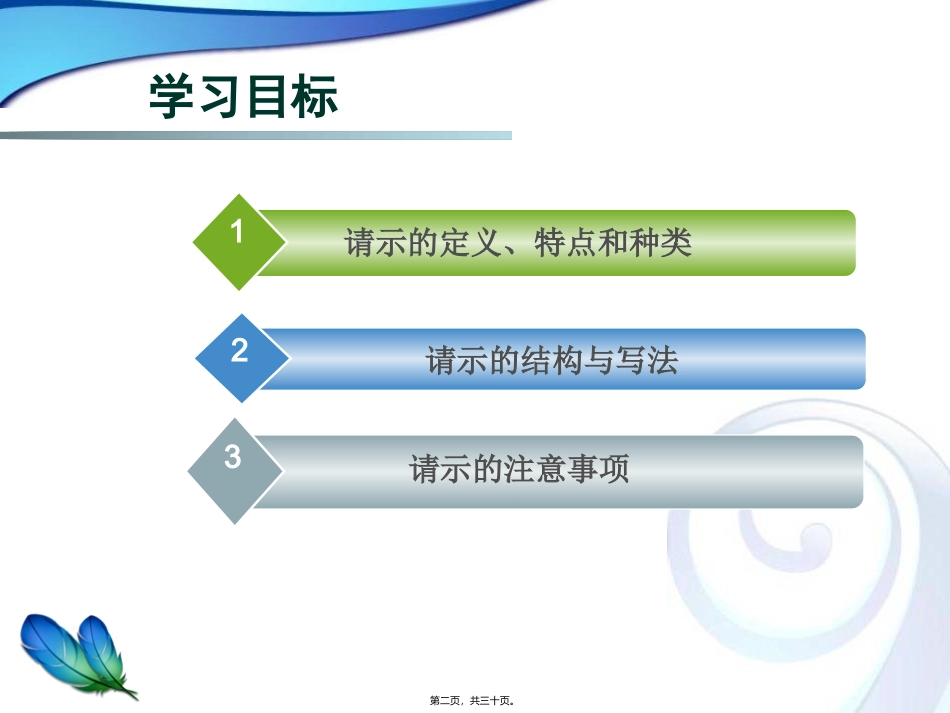 学习目标

1 请示的定义、特点和种类

2 请示的结构与写法

3 请示的注意事项

第二页，共三十页。